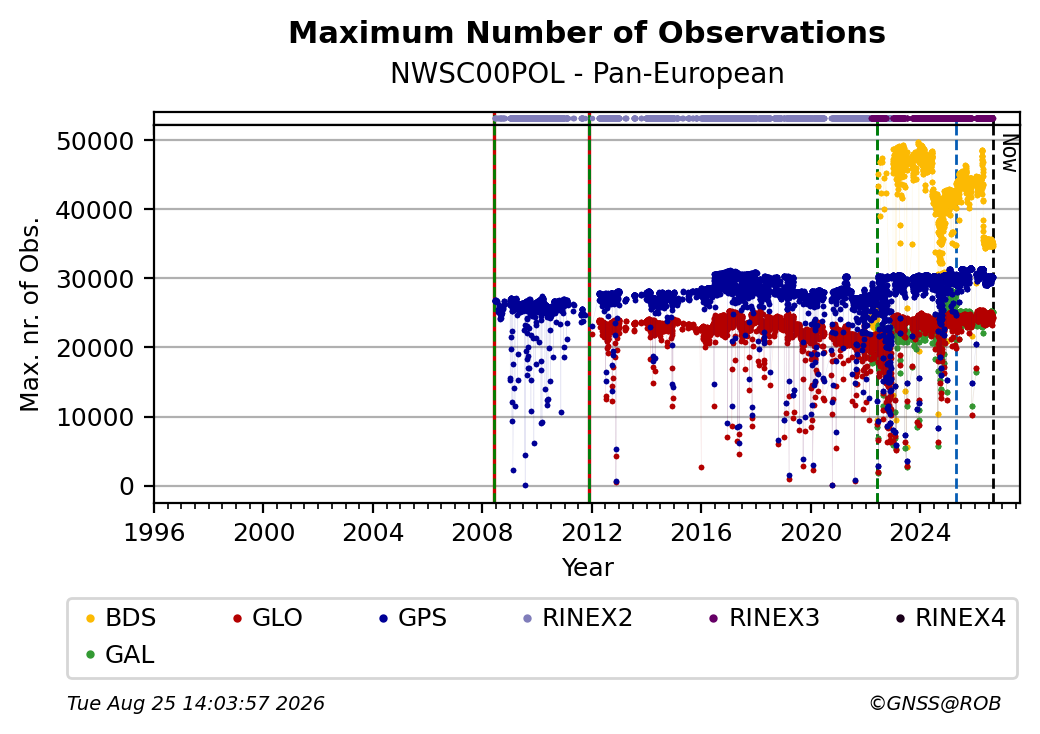 Maximum Number of Observations
NWSC00POL - Pan-European

Max. nr. of Obs.

50000
40000
30000
20000
10000
0

Now

1996 2000 2004 2008 2012 2016 2020 2024
Year

BDS GLO GPS RINEX2 RINEX3 RINEX4
GAL

Tue Aug 25 14:03:57 2026
©GNSS@ROB